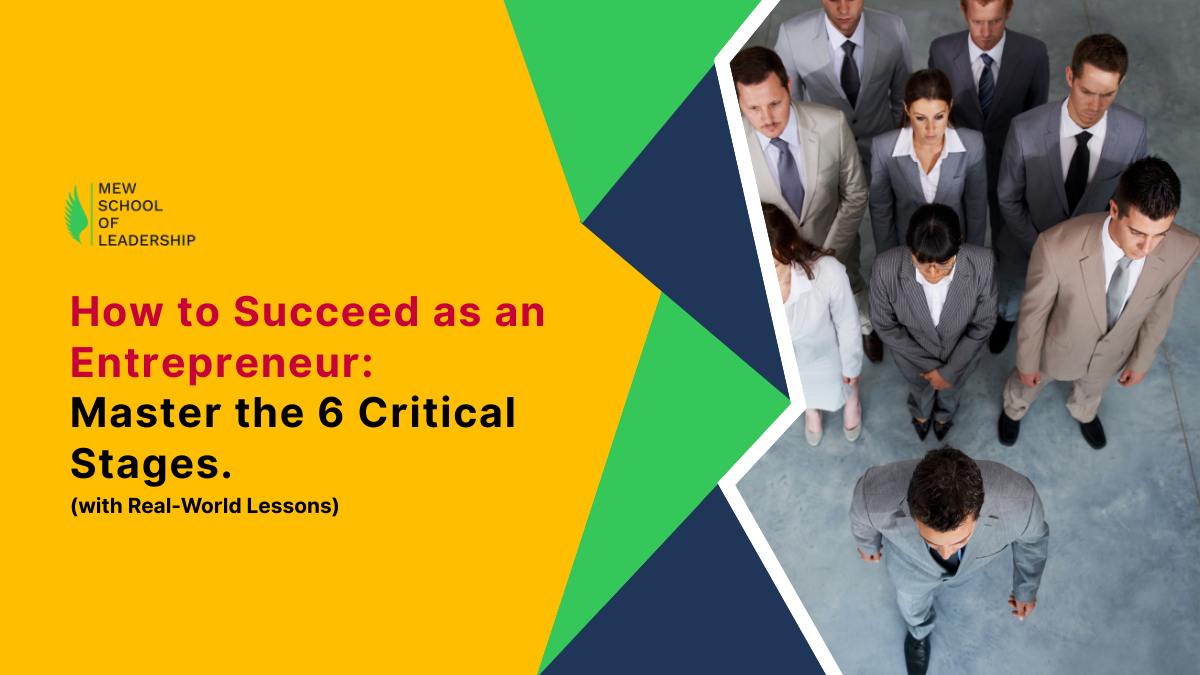 MEW
SCHOOL
OF
LEADERSHIP

How to Succeed as an Entrepreneur: Master the 6 Critical Stages.
(with Real-World Lessons)